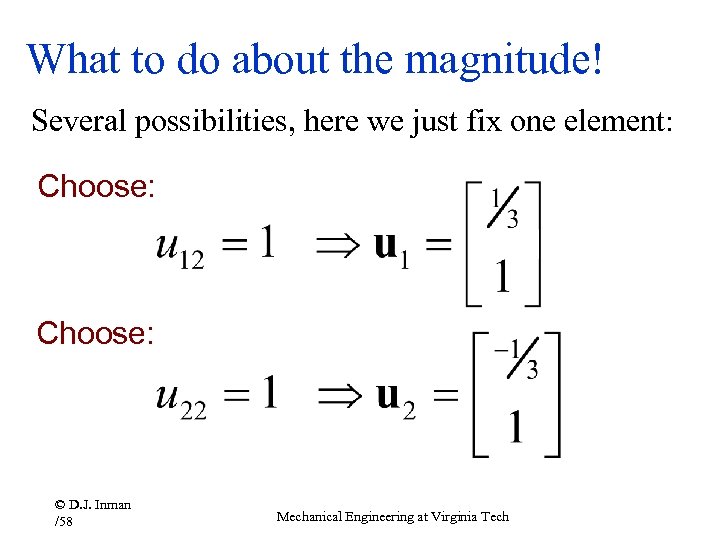 What to do about the magnitude!

Several possibilities, here we just fix one element:

Choose:

$u_{12} = 1 \quad \Rightarrow \mathbf{u}_1 = \begin{bmatrix} 1/3 \\ 1 \end{bmatrix}$

Choose:

$u_{22} = 1 \quad \Rightarrow \mathbf{u}_2 = \begin{bmatrix} -1/3 \\ 1 \end{bmatrix}$

© D.J. Inman
/58

Mechanical Engineering at Virginia Tech